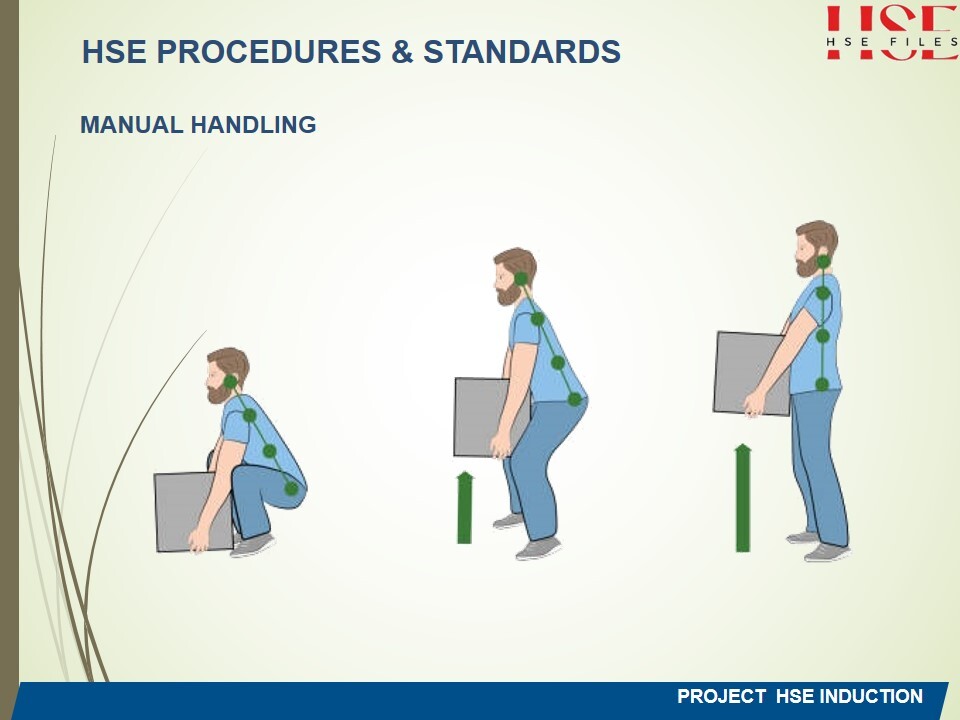 HSE PROCEDURES & STANDARDS

HSE
HSE FILES

MANUAL HANDLING

PROJECT HSE INDUCTION